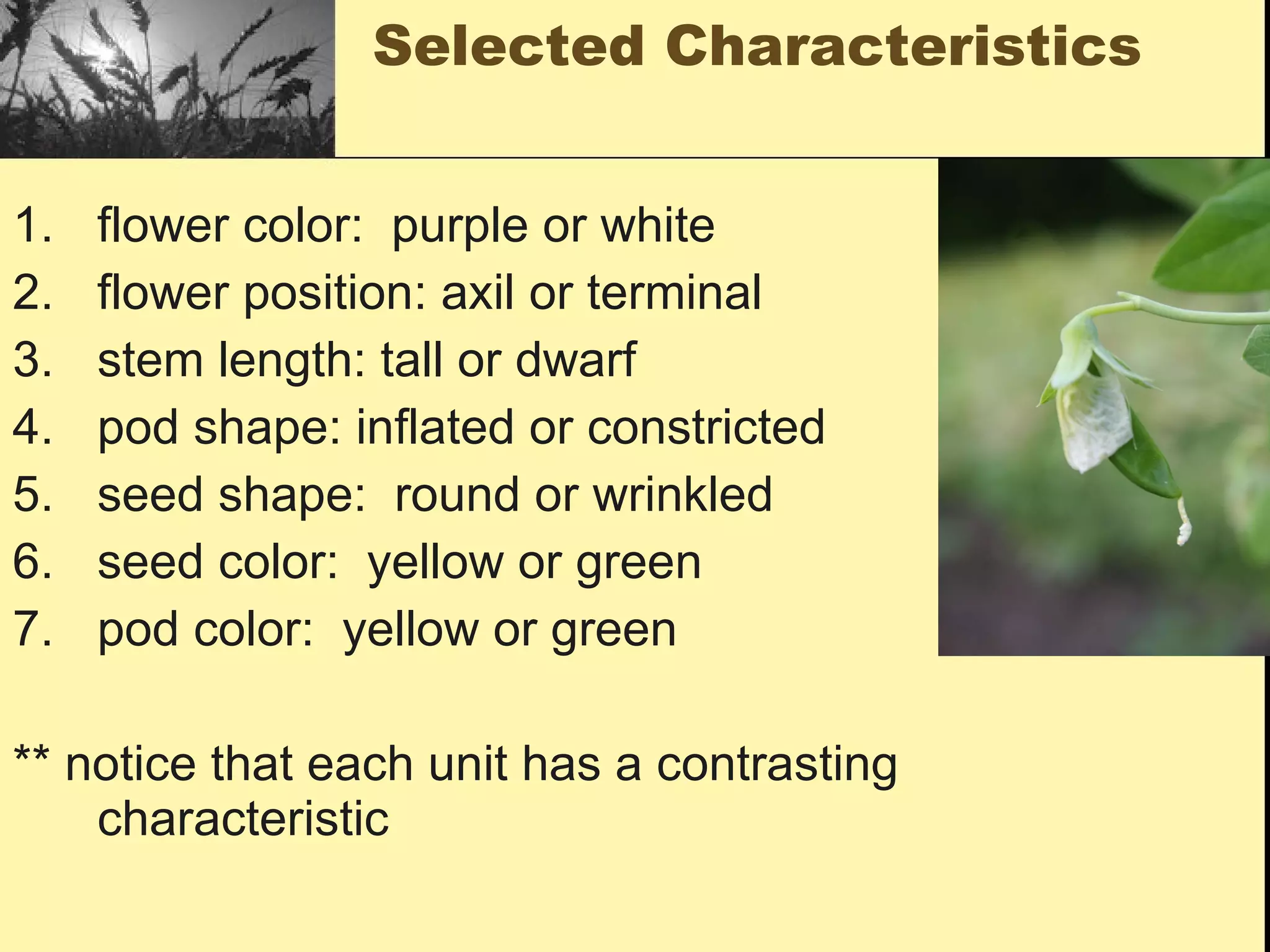 Selected Characteristics

1. flower color: purple or white
2. flower position: axil or terminal
3. stem length: tall or dwarf
4. pod shape: inflated or constricted
5. seed shape: round or wrinkled
6. seed color: yellow or green
7. pod color: yellow or green

** notice that each unit has a contrasting characteristic